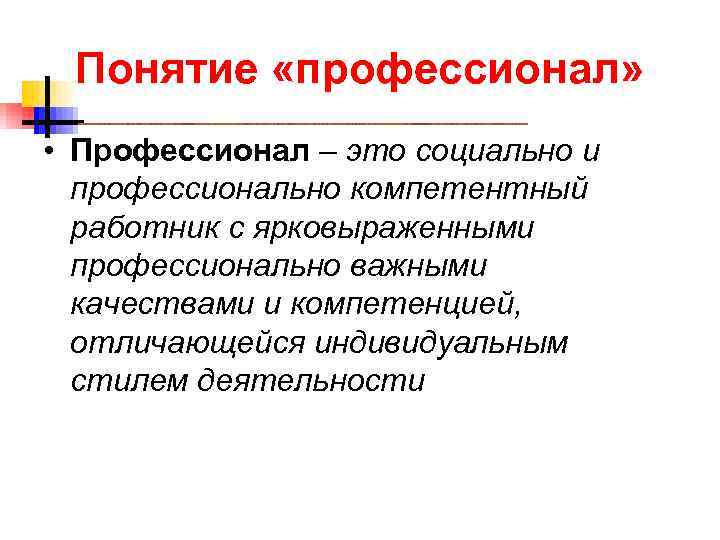 Понятие «профессионал»

• Профессионал – это социально и профессионально компетентный работник с ярковыраженными профессионально важными качествами и компетенцией, отличающейся индивидуальным стилем деятельности